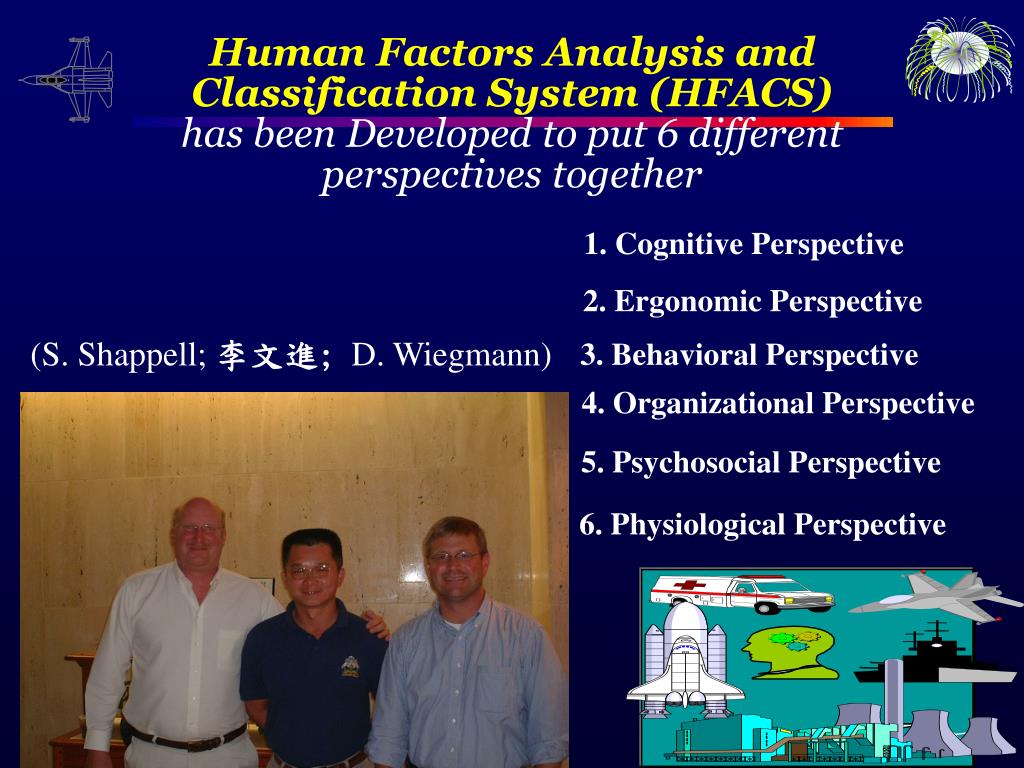 Human Factors Analysis and Classification System (HFACS) has been Developed to put 6 different perspectives together

1. Cognitive Perspective

2. Ergonomic Perspective

(S. Shappell; 李文進; D. Wiegmann)

3. Behavioral Perspective

4. Organizational Perspective

5. Psychosocial Perspective

6. Physiological Perspective